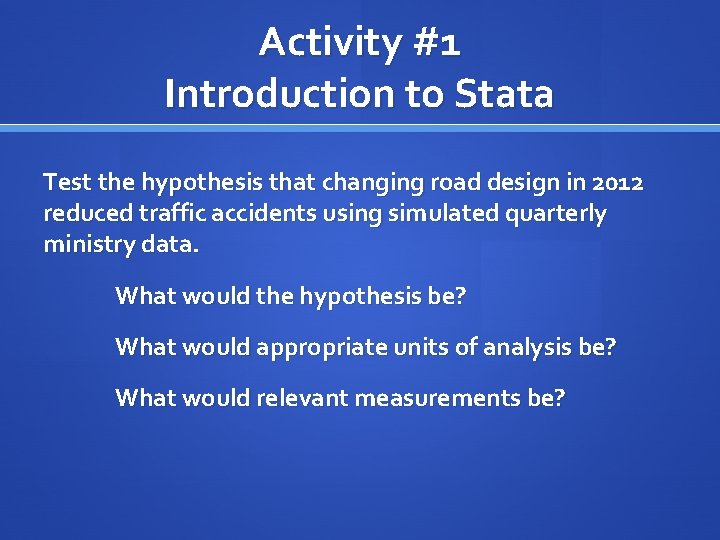 Activity #1
Introduction to Stata

Test the hypothesis that changing road design in 2012 reduced traffic accidents using simulated quarterly ministry data.

What would the hypothesis be?

What would appropriate units of analysis be?

What would relevant measurements be?